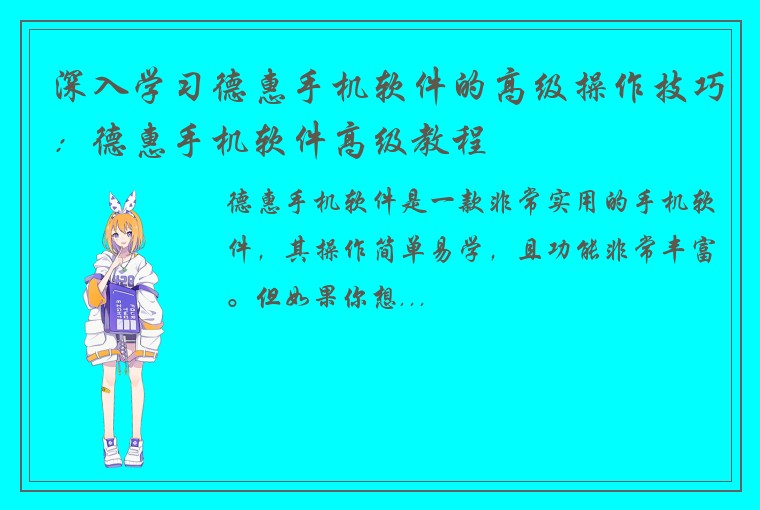 深入学习德惠手机软件的高级操作技巧：德惠手机软件高级教程

德惠手机软件是一款非常实用的手机软件，其操作简单易学，且功能非常丰富。但如果你想...